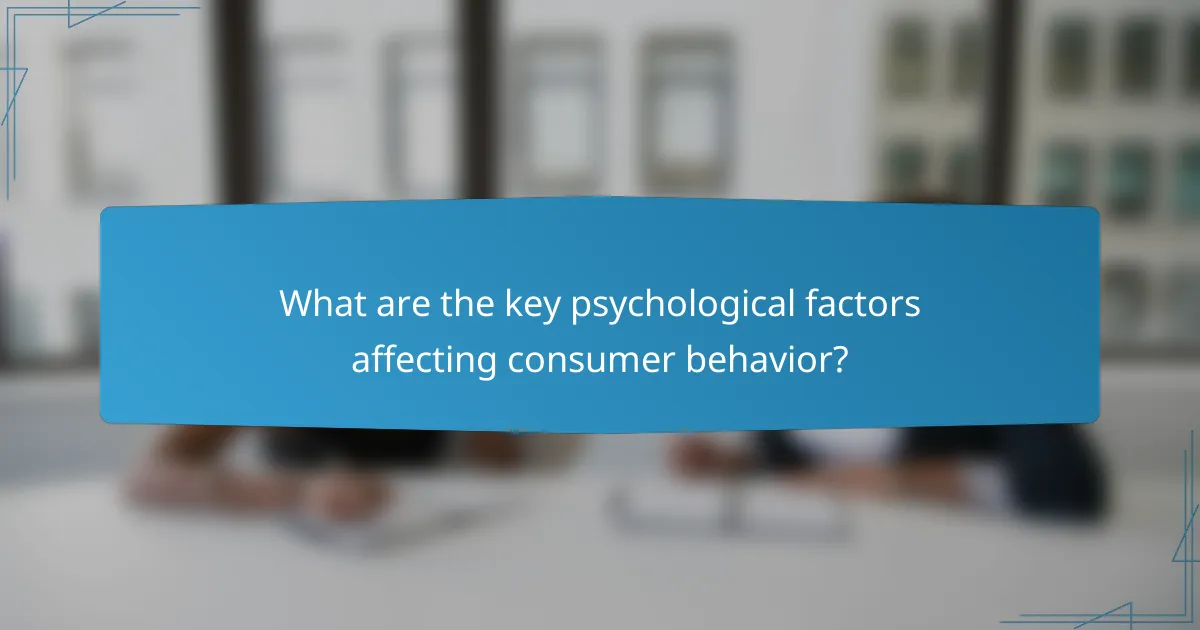 What are the key psychological factors affecting consumer behavior?